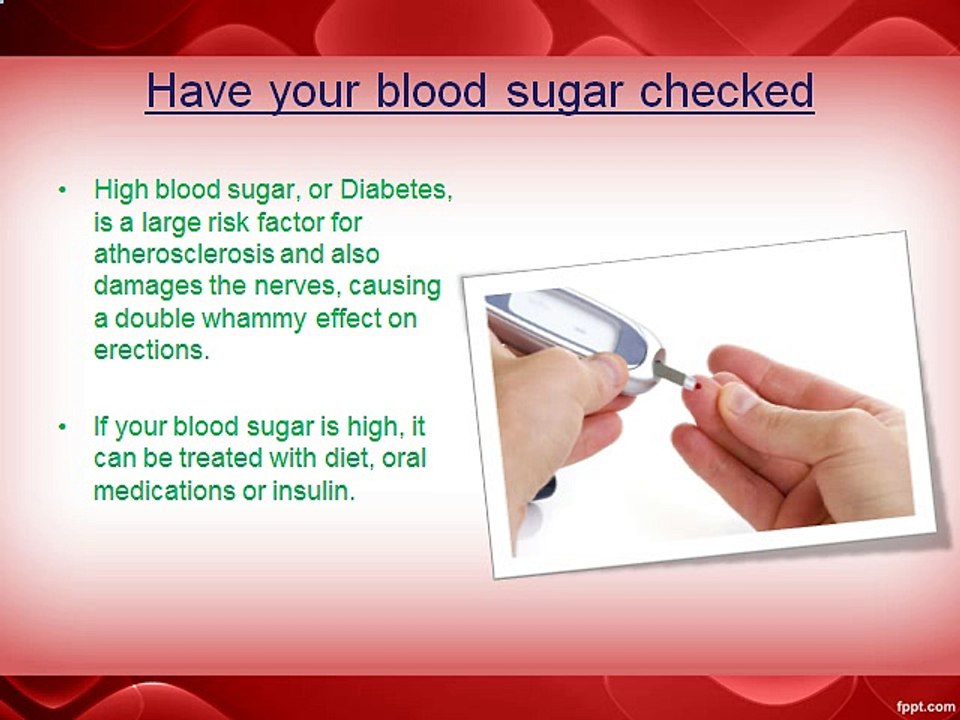 Have your blood sugar checked

• High blood sugar, or Diabetes, is a large risk factor for atherosclerosis and also damages the nerves, causing a double whammy effect on erections.

• If your blood sugar is high, it can be treated with diet, oral medications or insulin.

fppt.com